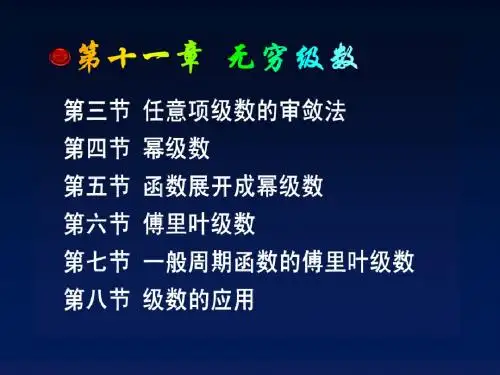 第十一章 无穷级数

第三节 任意项级数的审敛法
第四节 幂级数
第五节 函数展开成幂级数
第六节 傅里叶级数
第七节 一般周期函数的傅里叶级数
第八节 级数的应用